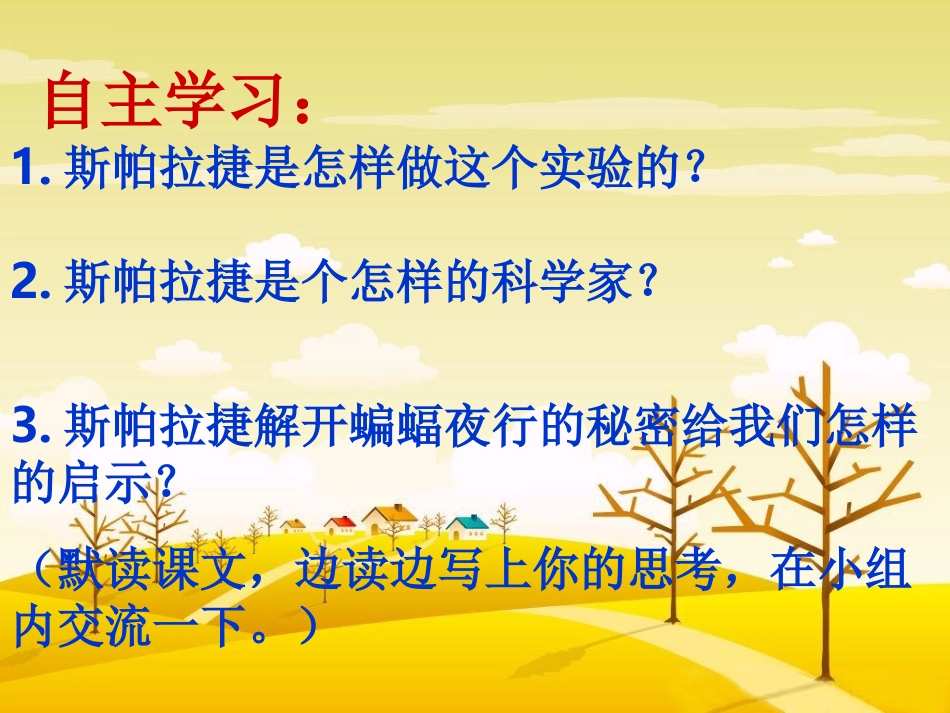 自主学习：

1. 斯帕拉捷是怎样做这个实验的？

2. 斯帕拉捷是个怎样的科学家？

3. 斯帕拉捷解开蝙蝠夜行的秘密给我们怎样的启示?

（默读课文，边读边写上你的思考，在小组内交流一下。）